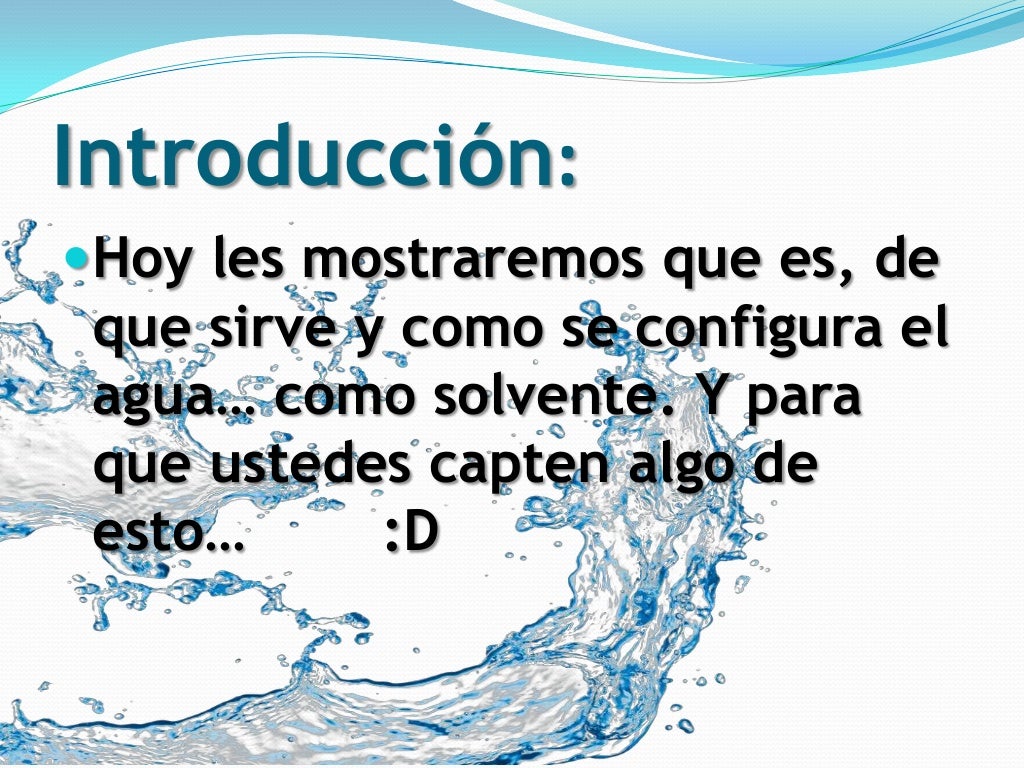 Introducción:

Hoy les mostraremos que es, de que sirve y como se configura el agua… como solvente. Y para que ustedes capten algo de esto… :D